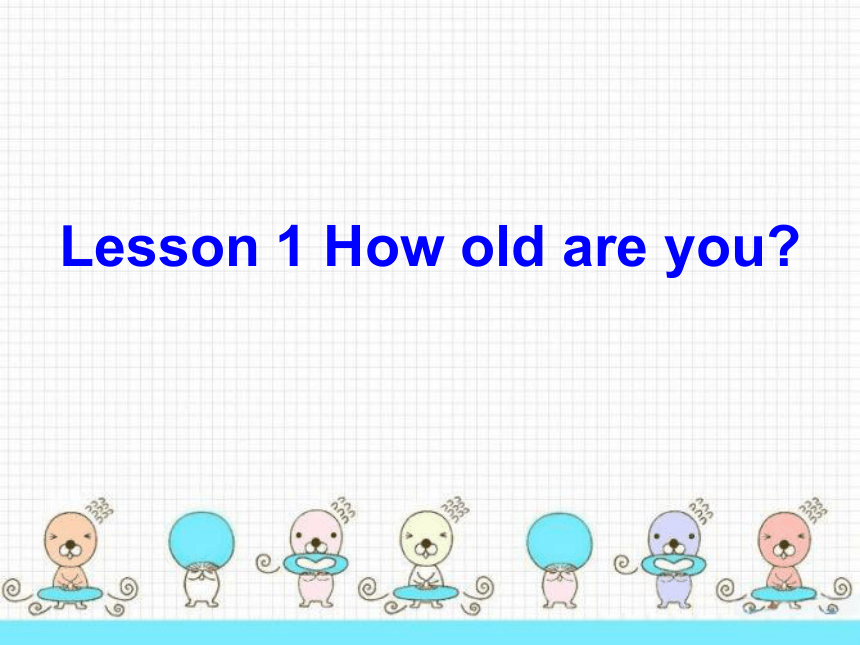 Lesson 1 How old are you?